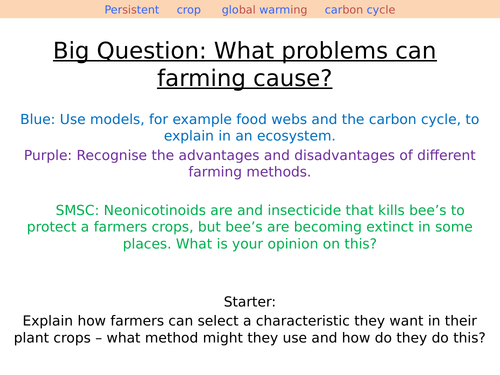 Persistent crop global warming carbon cycle

Big Question: What problems can farming cause?

Blue: Use models, for example food webs and the carbon cycle, to explain in an ecosystem.

Purple: Recognise the advantages and disadvantages of different farming methods.

SMSC: Neonicotinoids are and insecticide that kills bee’s to protect a farmers crops, but bee’s are becoming extinct in some places. What is your opinion on this?

Starter:
Explain how farmers can select a characteristic they want in their plant crops – what method might they use and how do they do this?